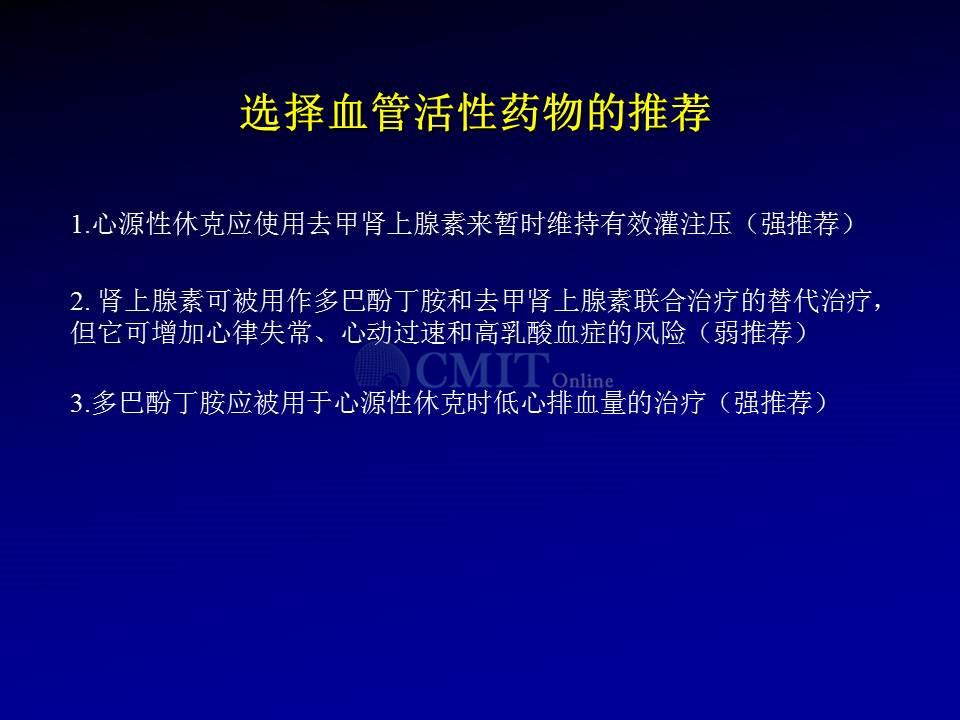 选择血管活性药物的推荐

1.心源性休克应使用去甲肾上腺素来暂时维持有效灌注压（强推荐）

2. 肾上腺素可被用作多巴酚丁胺和去甲肾上腺素联合治疗的替代治疗，但它可增加心律失常、心动过速和高乳酸血症的风险（弱推荐）

CMIT Online

3.多巴酚丁胺应被用于心源性休克时低心排血量的治疗（强推荐）